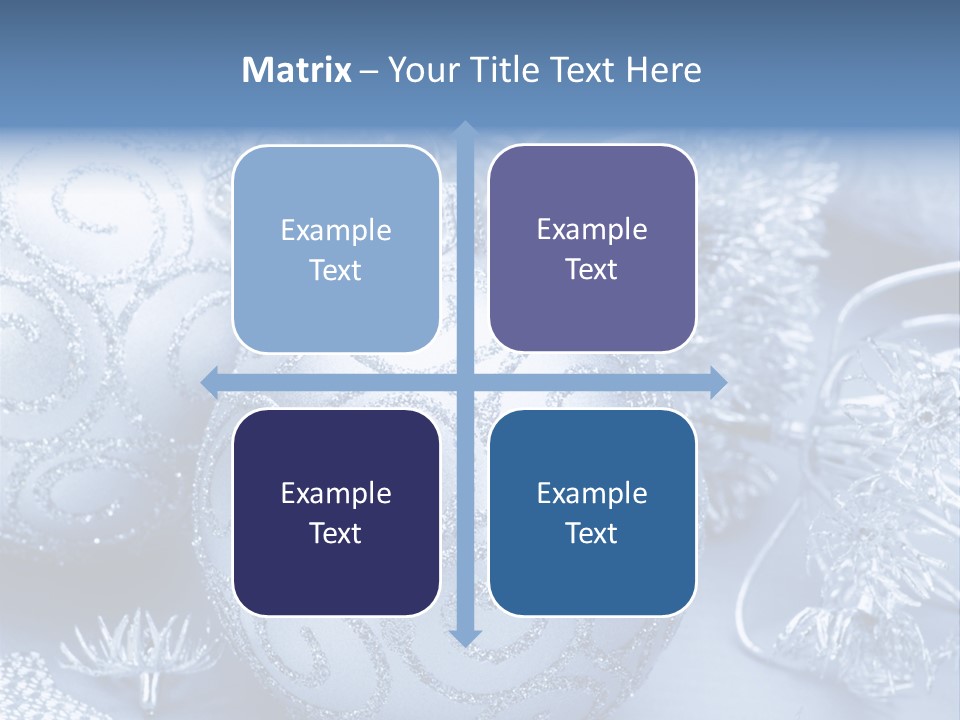 Matrix – Your Title Text Here

Example Text

Example Text

Example Text

Example Text